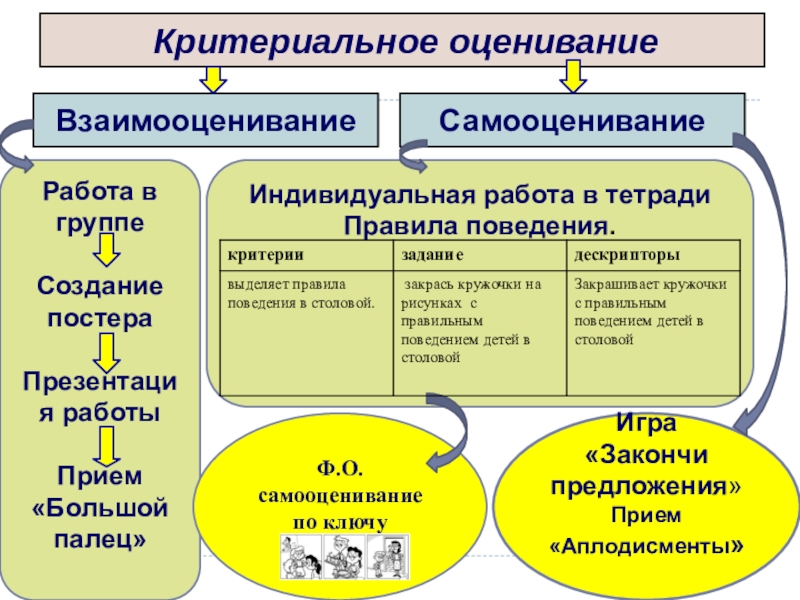 Критериальное оценивание

Взаимооценивание

Самооценивание

Работа в группе

Создание постера

Презентация работы

Прием «Большой палец»

Индивидуальная работа в тетради Правила поведения.

| критерии | задание | дескрипторы |
|---|---|---|
| выделяет правила поведения в столовой. | закрась кружочки на рисунках с правильным поведением детей в столовой | Закрашивает кружочки с правильным поведением детей в столовой |

Ф.О. самооценивание по ключу

Игра «Закончи предложения» Прием «Аплодисменты»